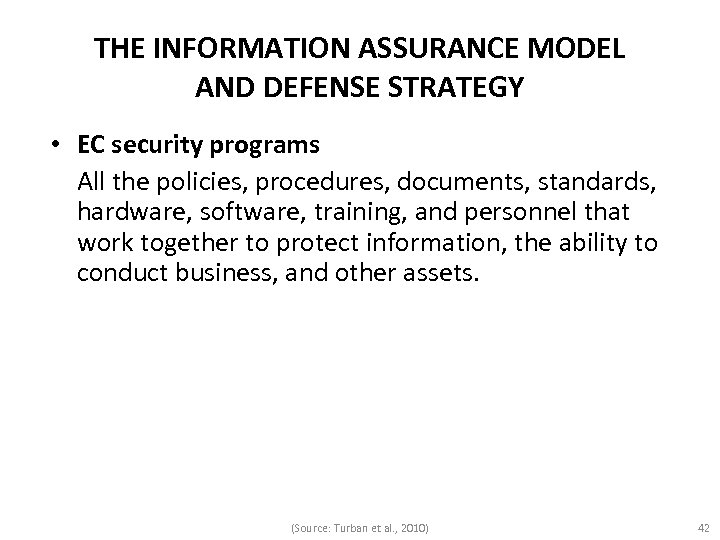 THE INFORMATION ASSURANCE MODEL AND DEFENSE STRATEGY

• EC security programs
All the policies, procedures, documents, standards, hardware, software, training, and personnel that work together to protect information, the ability to conduct business, and other assets.

(Source: Turban et al., 2010)

42